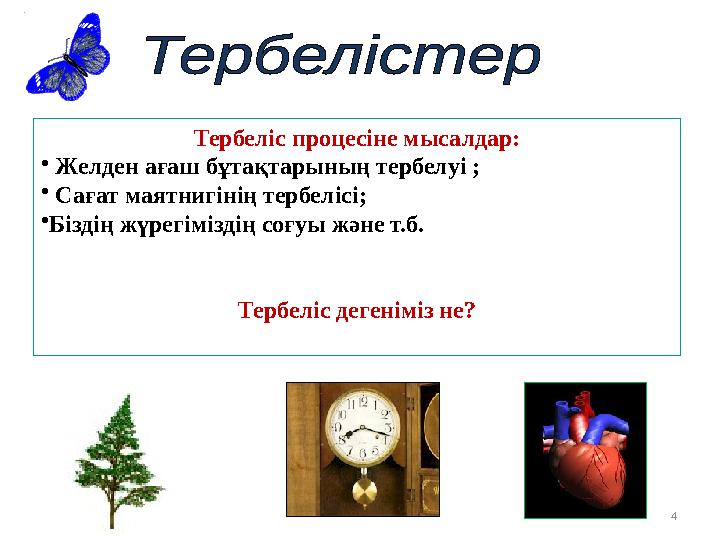 Тербелістер

Тербеліс процесіне мысалдар:

• Желден ағаш бұтақтарының тербелуі ;

• Сағат маятнигінің тербелісі;

•Біздің жүрегіміздің соғуы және т.б.

Тербеліс дегеніміз не?

4